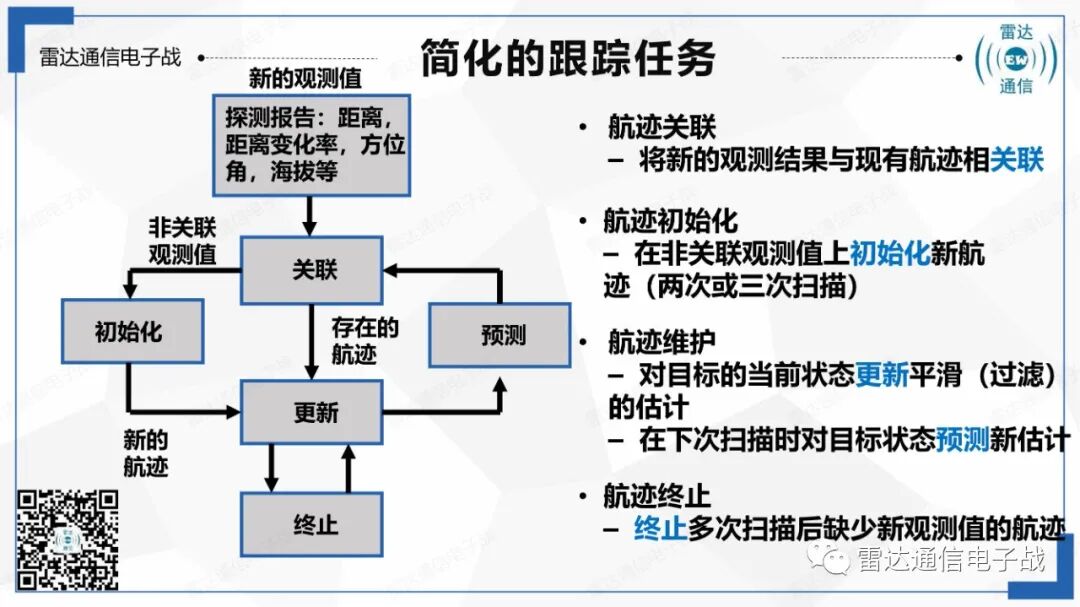 雷达通信电子战

简化的跟踪任务

雷达
EW
通信

新的观测值

探测报告：距离，距离变化率，方位角，海拔等

非关联观测值

关联

初始化

存在的航迹

预测

更新

新的航迹

终止

• 航迹关联
– 将新的观测结果与现有航迹相关联

• 航迹初始化
– 在非关联观测值上初始化新航迹（两次或三次扫描）

• 航迹维护
– 对目标的当前状态更新平滑（过滤）的估计
– 在下次扫描时对目标状态预测新估计

• 航迹终止
– 终止多次扫描后缺少新观测值的航迹

雷达通信电子战